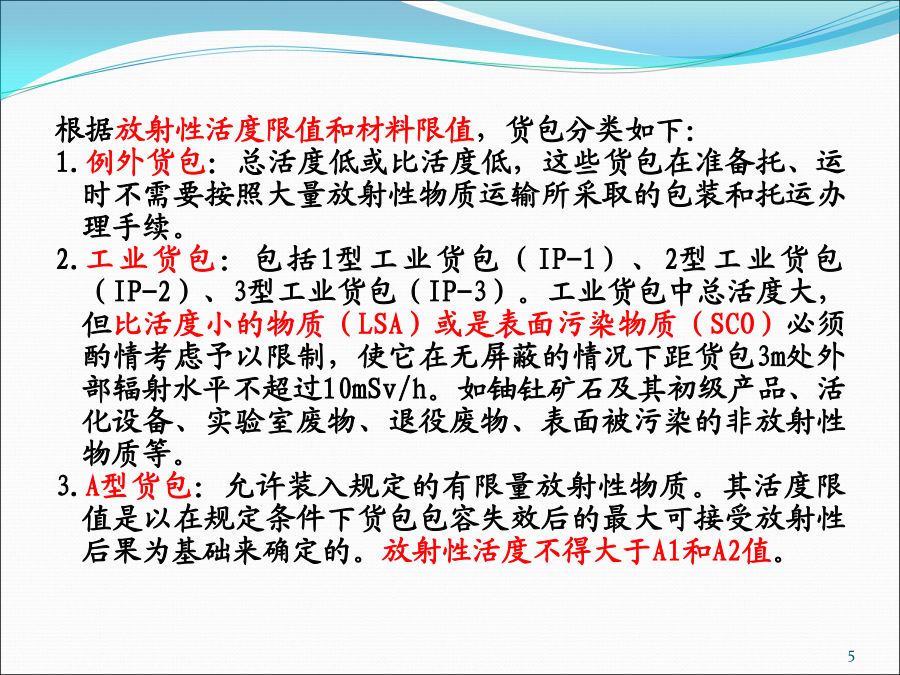 根据放射性活度限值和材料限值，货包分类如下:

1. 例外货包：总活度低或比活度低，这些货包在准备托、运时不需要按照大量放射性物质运输所采取的包装和托运办理手续。

2. 工业货包：包括1型工业货包（IP-1）、2型工业货包（IP-2）、3型工业货包（IP-3）。工业货包中总活度大，但比活度小的物质（LSA）或是表面污染物质（SCO）必须酌情考虑予以限制，使它在无屏蔽的情况下距货包3m处外部辐射水平不超过10mSv/h。如铀钍矿石及其初级产品、活化设备、实验室废物、退役废物、表面被污染的非放射性物质等。

3. A型货包：允许装入规定的有限量放射性物质。其活度限值是以在规定条件下货包包容失效后的最大可接受放射性后果为基础来确定的。放射性活度不得大于A1和A2值。

5